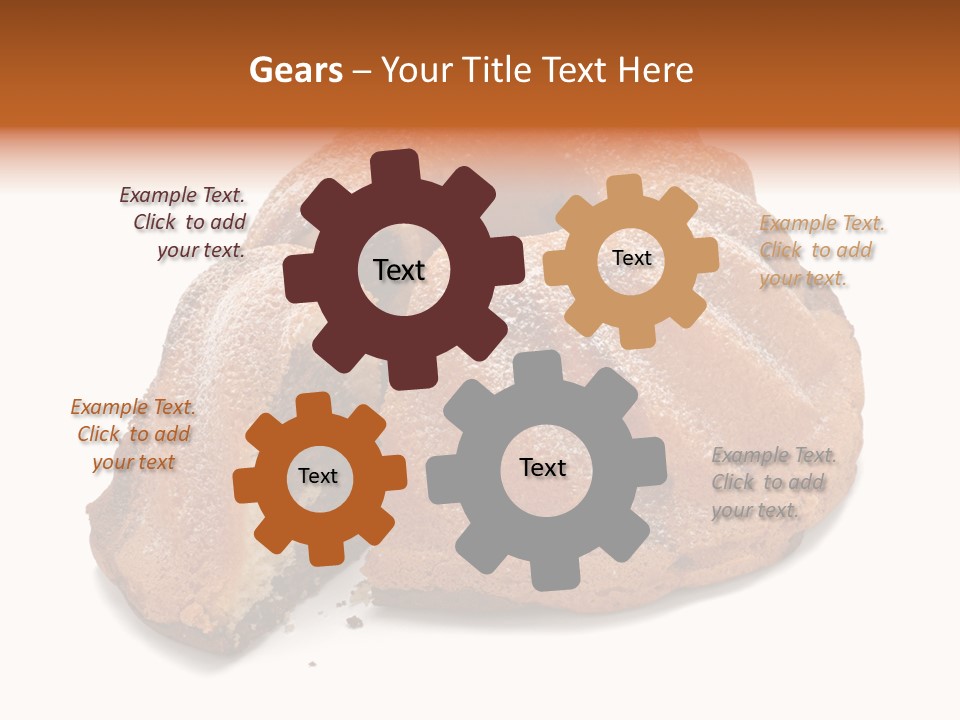 Gears – Your Title Text Here

Example Text. Click to add your text.

Text

Text

Example Text. Click to add your text.

Example Text. Click to add your text

Text

Text

Example Text. Click to add your text.